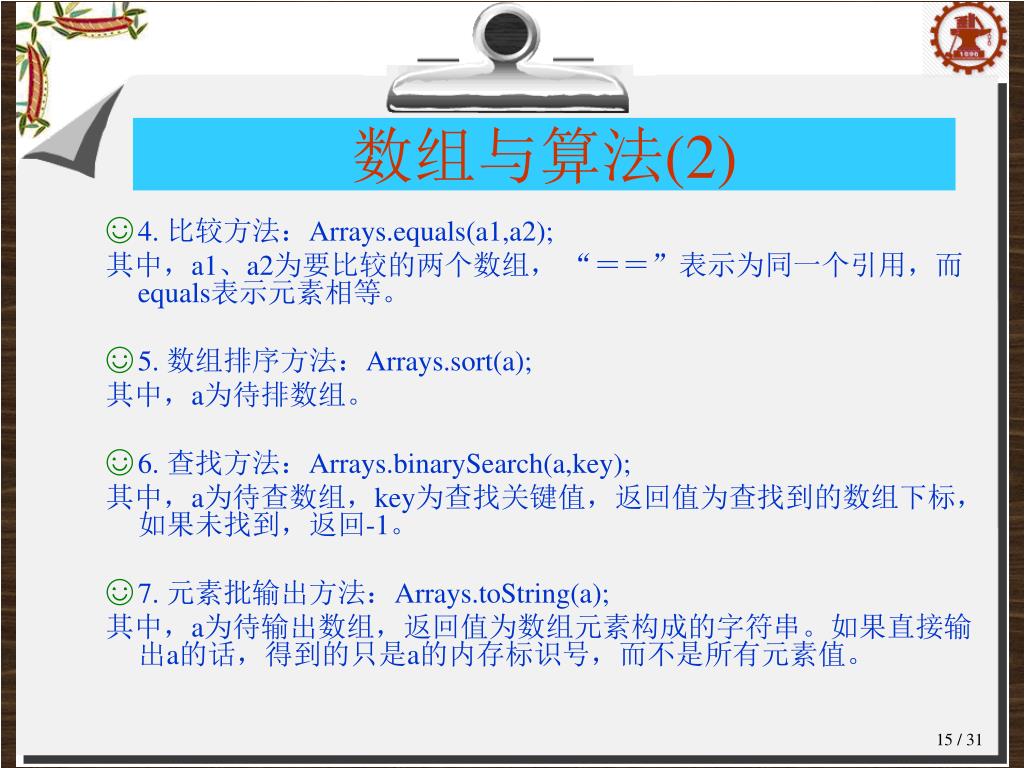 数组与算法(2)

☺4. 比较方法：Arrays.equals(a1,a2);
其中，a1、a2为要比较的两个数组，“＝＝”表示为同一个引用，而equals表示元素相等。

☺5. 数组排序方法：Arrays.sort(a);
其中，a为待排数组。

☺6. 查找方法：Arrays.binarySearch(a,key);
其中，a为待查数组，key为查找关键值，返回值为查找到的数组下标，如果未找到，返回-1。

☺7. 元素批输出方法：Arrays.toString(a);
其中，a为待输出数组，返回值为数组元素构成的字符串。如果直接输出a的话，得到的只是a的内存标识号，而不是所有元素值。

15 / 31